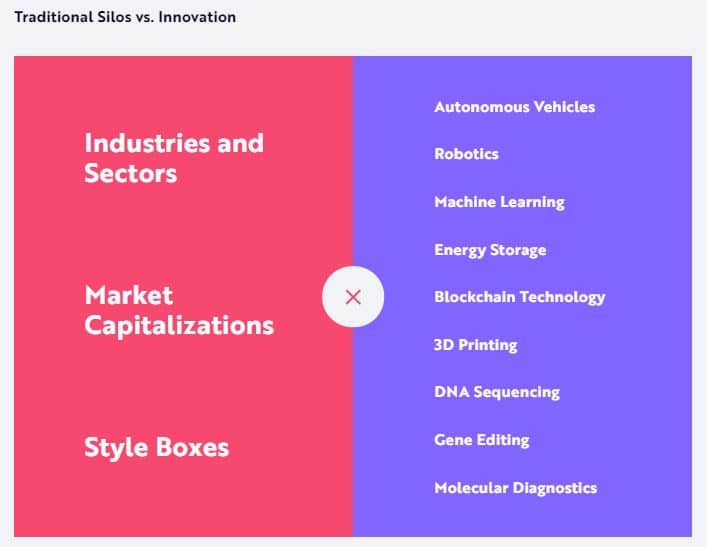 Traditional Silos vs. Innovation

Industries and Sectors

Market Capitalizations

Style Boxes

×

Autonomous Vehicles

Robotics

Machine Learning

Energy Storage

Blockchain Technology

3D Printing

DNA Sequencing

Gene Editing

Molecular Diagnostics